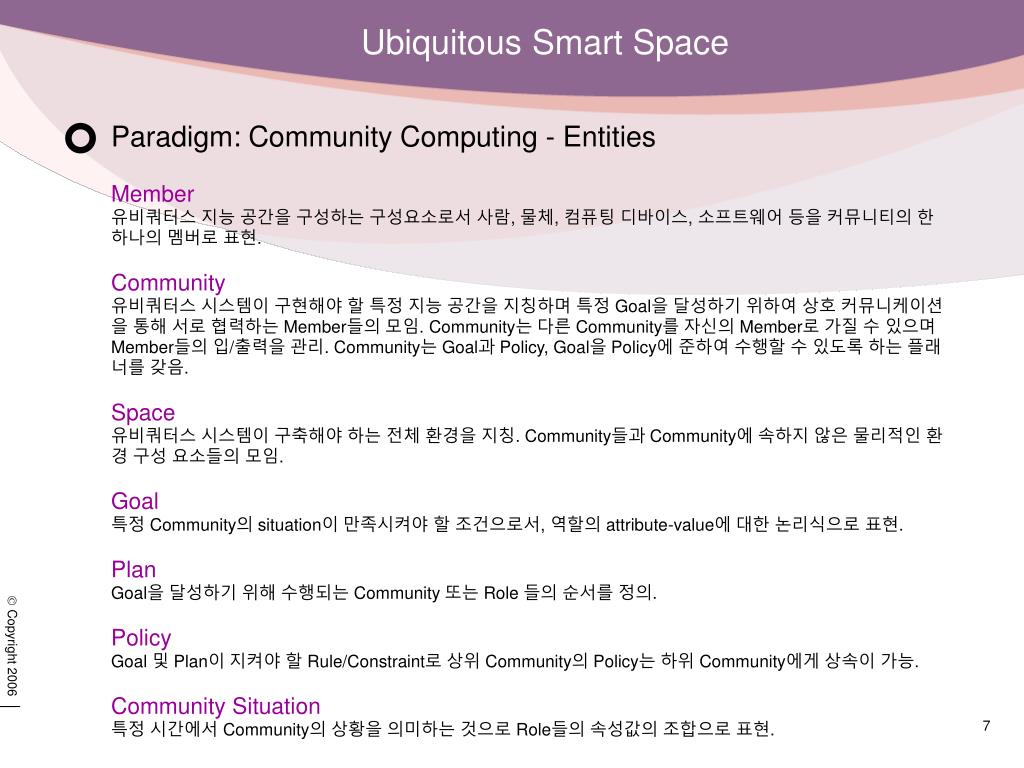 Ubiquitous Smart Space

Paradigm: Community Computing - Entities

Member
유비쿼터스 지능 공간을 구성하는 구성요소로서 사람, 물체, 컴퓨팅 디바이스, 소프트웨어 등을 커뮤니티의 한 하나의 멤버로 표현.

Community
유비쿼터스 시스템이 구현해야 할 특정 지능 공간을 지칭하며 특정 Goal을 달성하기 위하여 상호 커뮤니케이션을 통해 서로 협력하는 Member들의 모임. Community는 다른 Community를 자신의 Member로 가질 수 있으며 Member들의 입/출력을 관리. Community는 Goal과 Policy, Goal을 Policy에 준하여 수행할 수 있도록 하는 플래너를 갖음.

Space
유비쿼터스 시스템이 구축해야 하는 전체 환경을 지칭. Community들과 Community에 속하지 않은 물리적인 환경 구성 요소들의 모임.

Goal
특정 Community의 situation이 만족시켜야 할 조건으로서, 역할의 attribute-value에 대한 논리식으로 표현.

Plan
Goal을 달성하기 위해 수행되는 Community 또는 Role 들의 순서를 정의.

Policy
Goal 및 Plan이 지켜야 할 Rule/Constraint로 상위 Community의 Policy는 하위 Community에게 상속이 가능.

Community Situation
특정 시간에서 Community의 상황을 의미하는 것으로 Role들의 속성값의 조합으로 표현.

© Copyright 2006

7